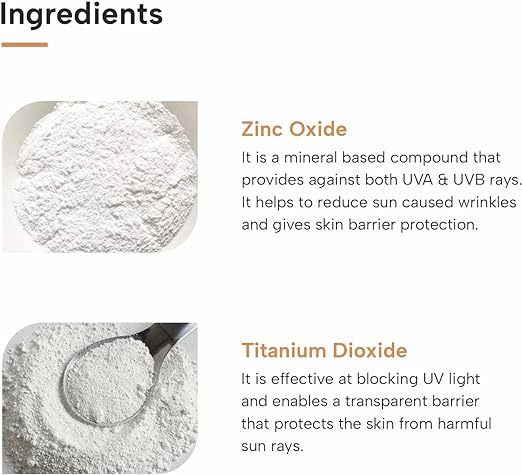 Ingredients

Zinc Oxide

It is a mineral based compound that provides against both UVA & UVB rays. It helps to reduce sun caused wrinkles and gives skin barrier protection.

Titanium Dioxide

It is effective at blocking UV light and enables a transparent barrier that protects the skin from harmful sun rays.